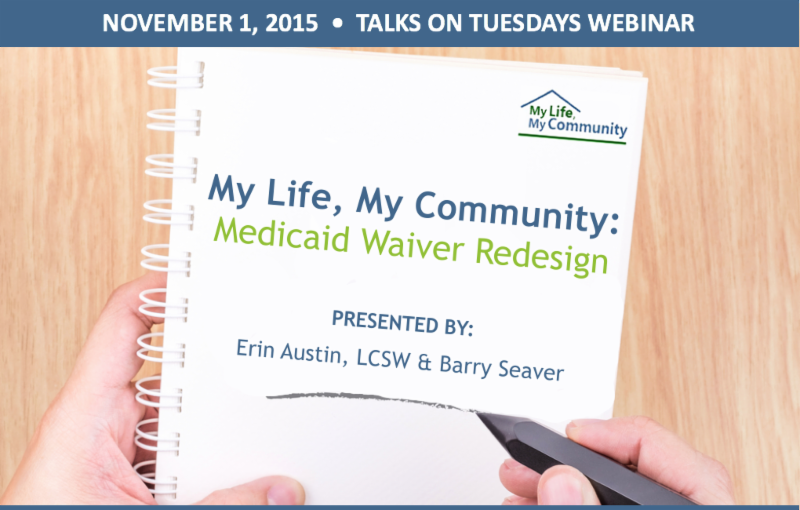 NOVEMBER 1, 2015 • TALKS ON TUESDAYS WEBINAR

My Life, My Community

My Life, My Community:
Medicaid Waiver Redesign

PRESENTED BY:
Erin Austin, LCSW & Barry Seaver